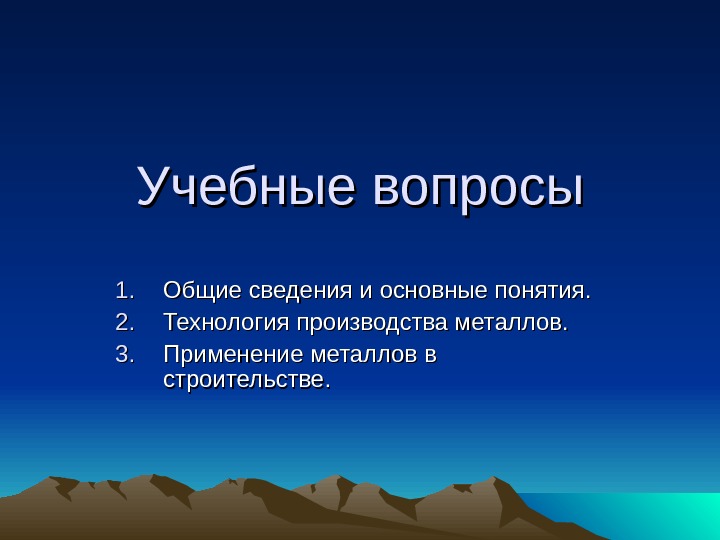 Учебные вопросы

1. Общие сведения и основные понятия.
2. Технология производства металлов.
3. Применение металлов в строительстве.